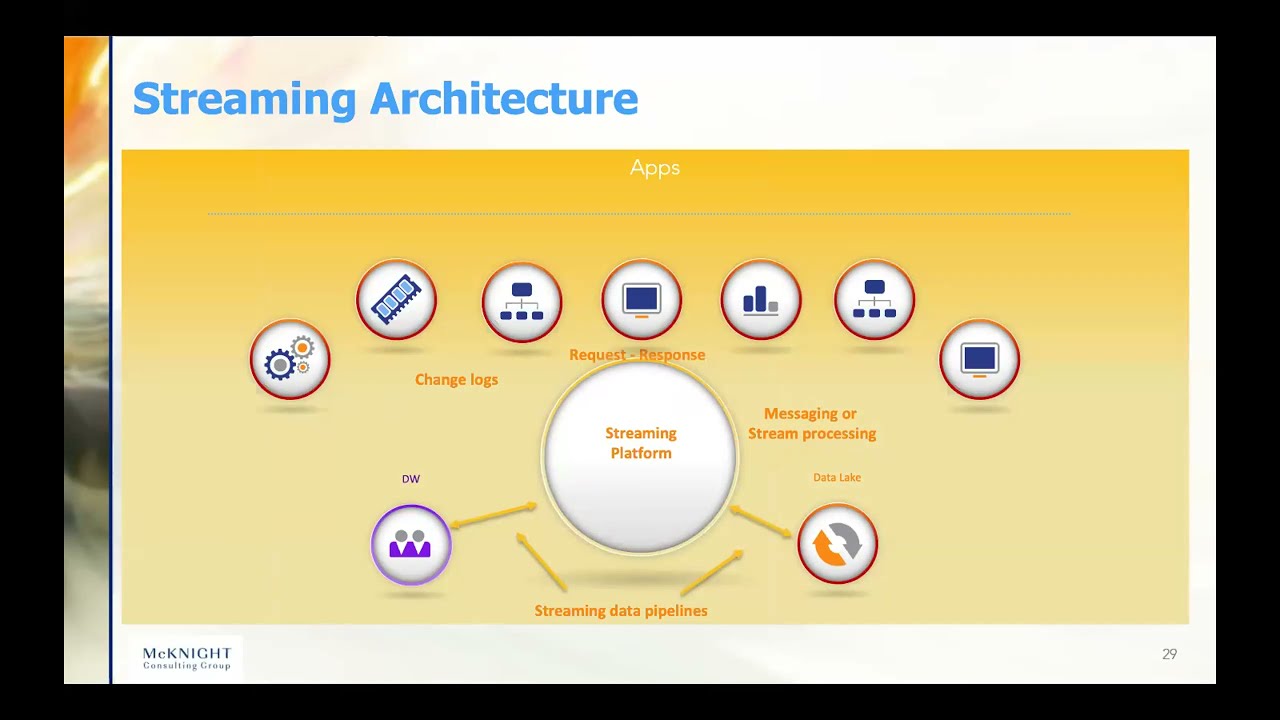 Streaming Architecture

Apps

Request - Response

Change logs

Messaging or Stream processing

Streaming Platform

DW

Data Lake

Streaming data pipelines

McKNIGHT
Consulting Group

29